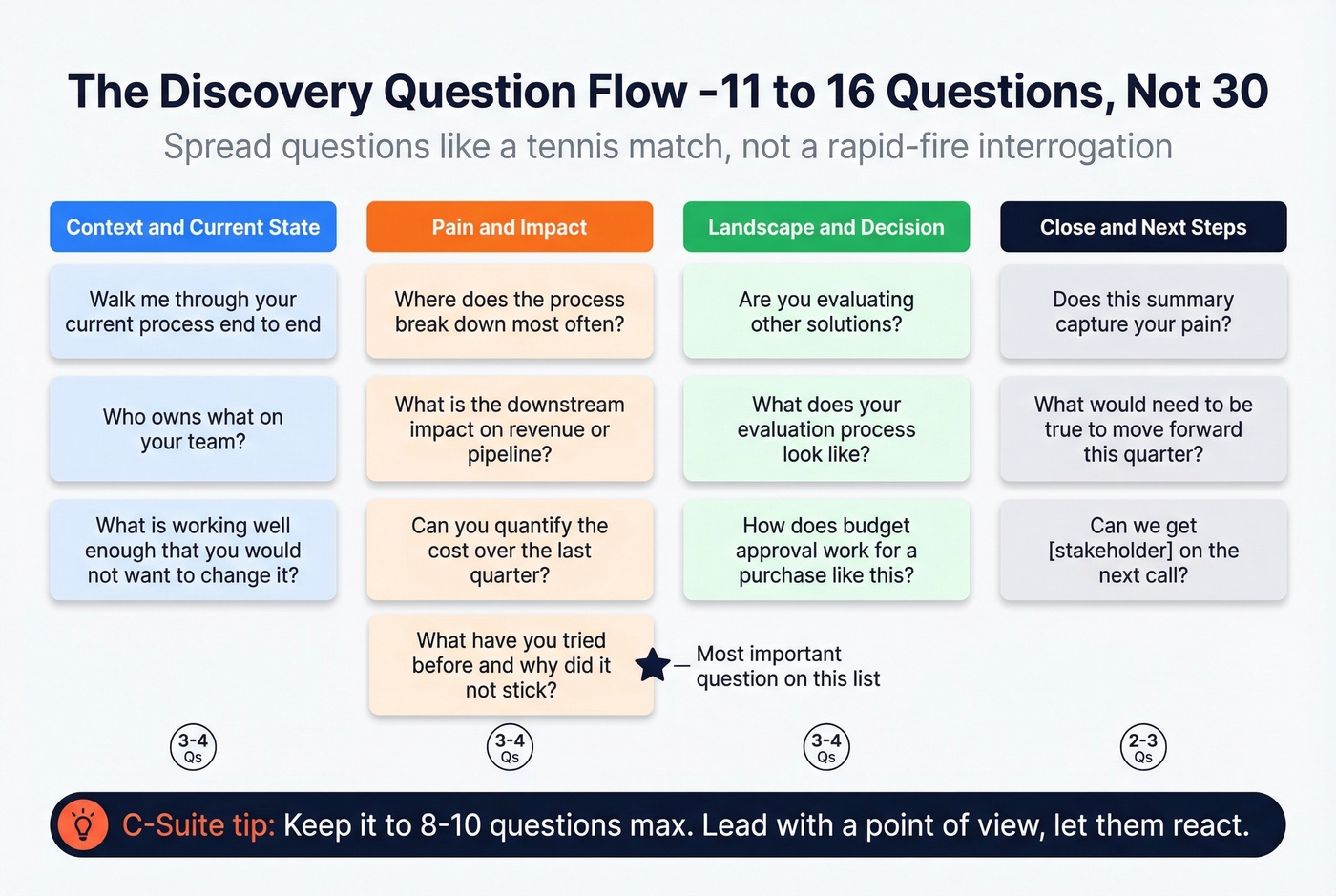 The Discovery Question Flow -11 to 16 Questions, Not 30

Spread questions like a tennis match, not a rapid-fire interrogation

Context and Current State

Walk me through your current process end to end

Who owns what on your team?

What is working well enough that you would not want to change it?

3-4 Qs

Pain and Impact

Where does the process break down most often?

What is the downstream impact on revenue or pipeline?

Can you quantify the cost over the last quarter?

What have you tried before and why did it not stick?

Most important question on this list

3-4 Qs

Landscape and Decision

Are you evaluating other solutions?

What does your evaluation process look like?

How does budget approval work for a purchase like this?

3-4 Qs

Close and Next Steps

Does this summary capture your pain?

What would need to be true to move forward this quarter?

Can we get [stakeholder] on the next call?

2-3 Qs

C-Suite tip: Keep it to 8-10 questions max. Lead with a point of view, let them react.